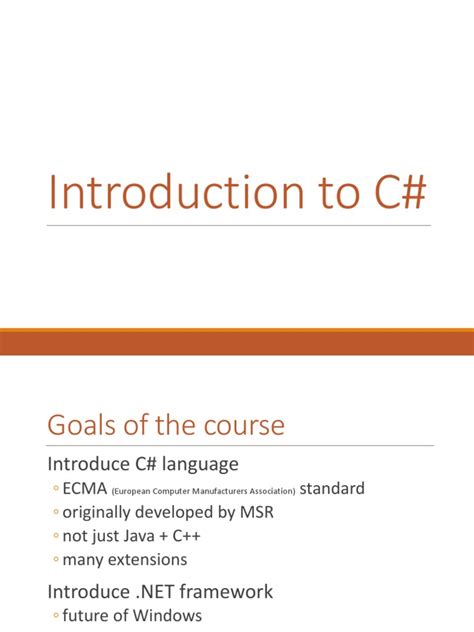 Introduction to C#

Goals of the course

Introduce C# language

◦ ECMA (European Computer Manufacturers Association) standard

◦ originally developed by MSR

◦ not just Java + C++

◦ many extensions

Introduce .NET framework

◦ future of Windows